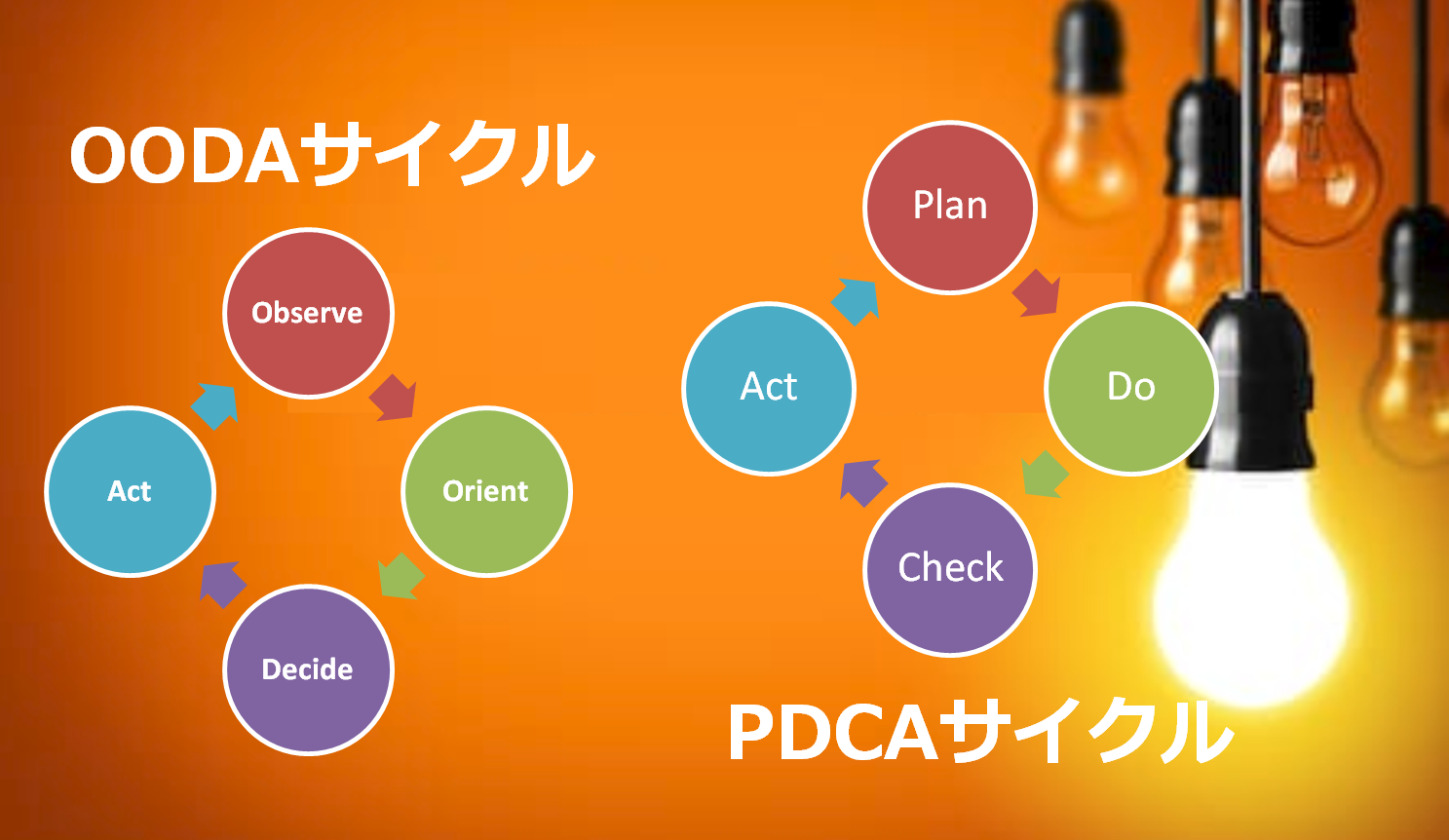 OODAサイクル

Observe

Orient

Decide

Act

Plan

Do

Check

Act

PDCAサイクル